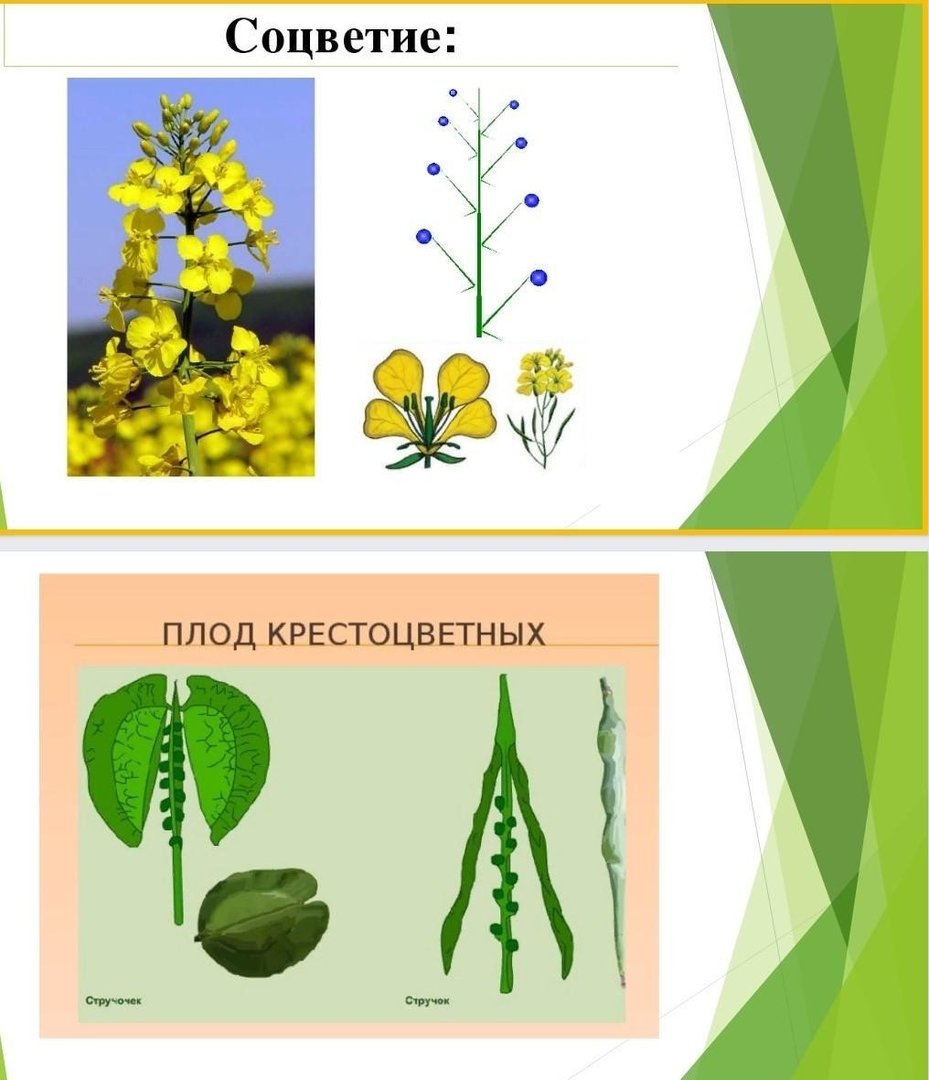 Соцветие:

ПЛОД КРЕСТОЦВЕТНЫХ

Стручочек

Стручок